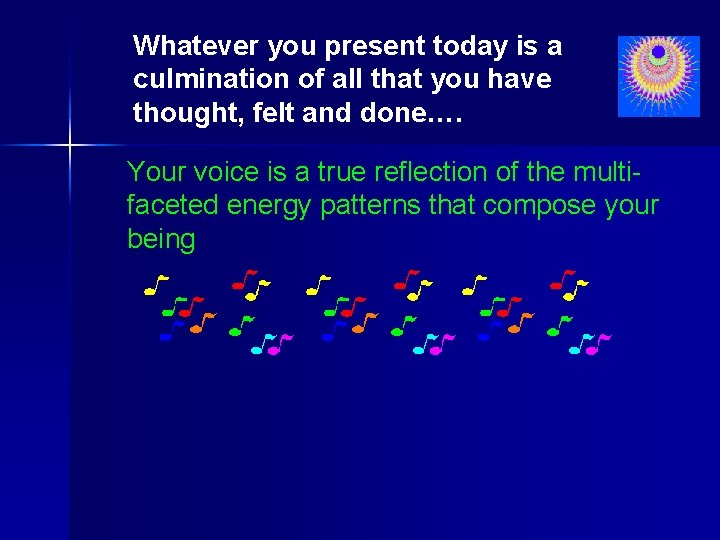 Whatever you present today is a culmination of all that you have thought, felt and done….

Your voice is a true reflection of the multi-faceted energy patterns that compose your being